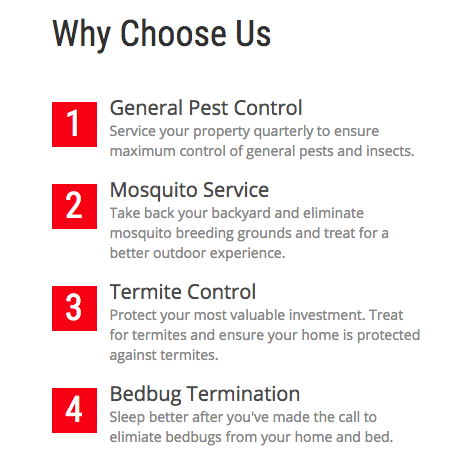 Why Choose Us

1

General Pest Control

Service your property quarterly to ensure maximum control of general pests and insects.

2

Mosquito Service

Take back your backyard and eliminate mosquito breeding grounds and treat for a better outdoor experience.

3

Termite Control

Protect your most valuable investment. Treat for termites and ensure your home is protected against termites.

4

Bedbug Termination

Sleep better after you've made the call to elimiate bedbugs from your home and bed.